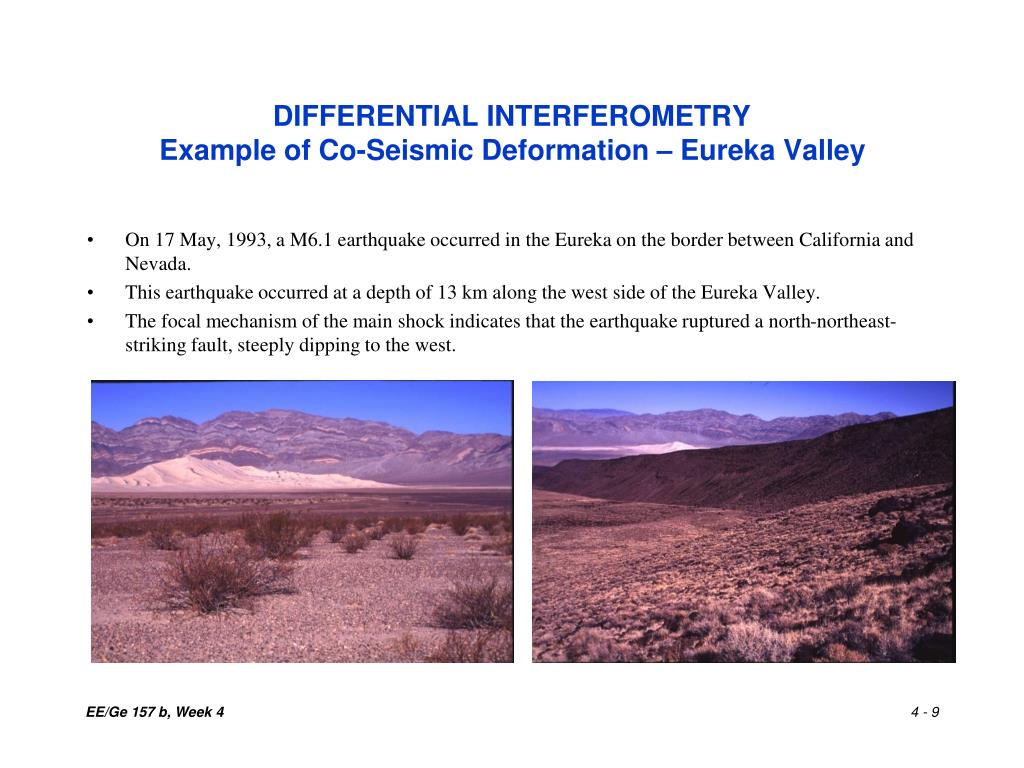 DIFFERENTIAL INTERFEROMETRY
Example of Co-Seismic Deformation – Eureka Valley

• On 17 May, 1993, a M6.1 earthquake occurred in the Eureka on the border between California and Nevada.
• This earthquake occurred at a depth of 13 km along the west side of the Eureka Valley.
• The focal mechanism of the main shock indicates that the earthquake ruptured a north-northeast-striking fault, steeply dipping to the west.

EE/Ge 157 b, Week 4

4 - 9